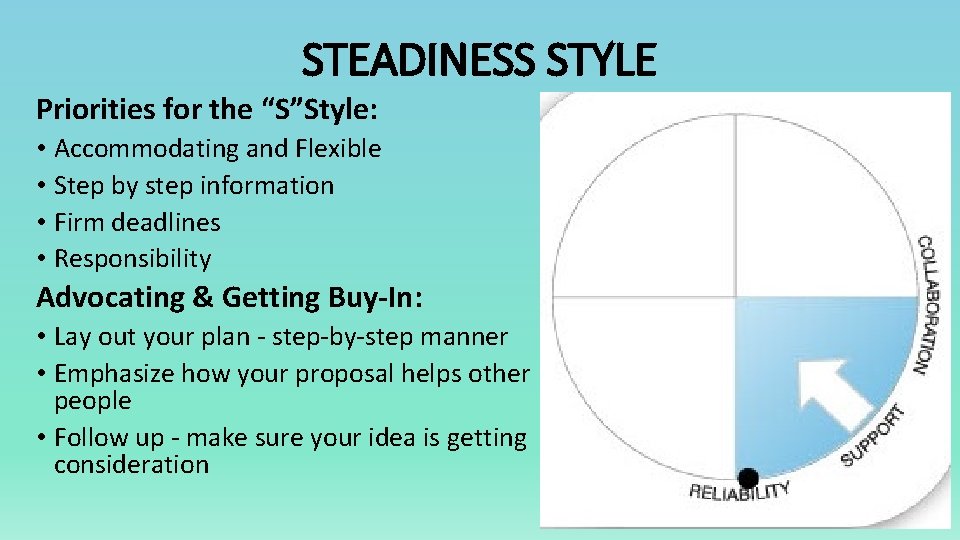 STEADINESS STYLE

Priorities for the “S”Style:

• Accommodating and Flexible
• Step by step information
• Firm deadlines
• Responsibility

Advocating & Getting Buy-In:

• Lay out your plan - step-by-step manner
• Emphasize how your proposal helps other people
• Follow up - make sure your idea is getting consideration

COLLABORATION
SUPPORT
RELIABILITY